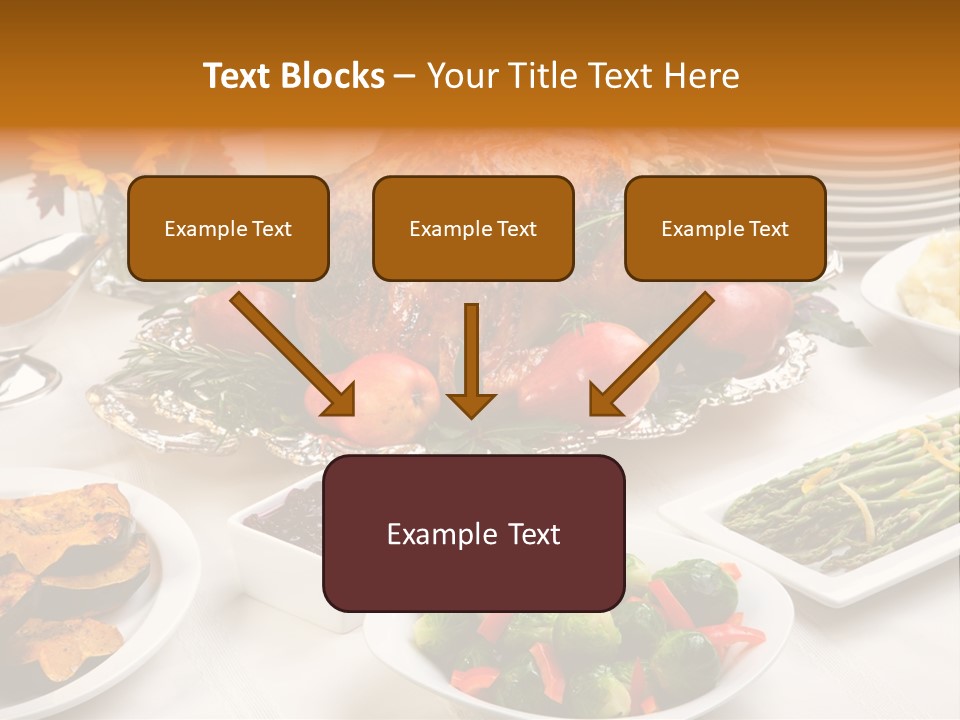 Text Blocks – Your Title Text Here

Example Text

Example Text

Example Text

Example Text